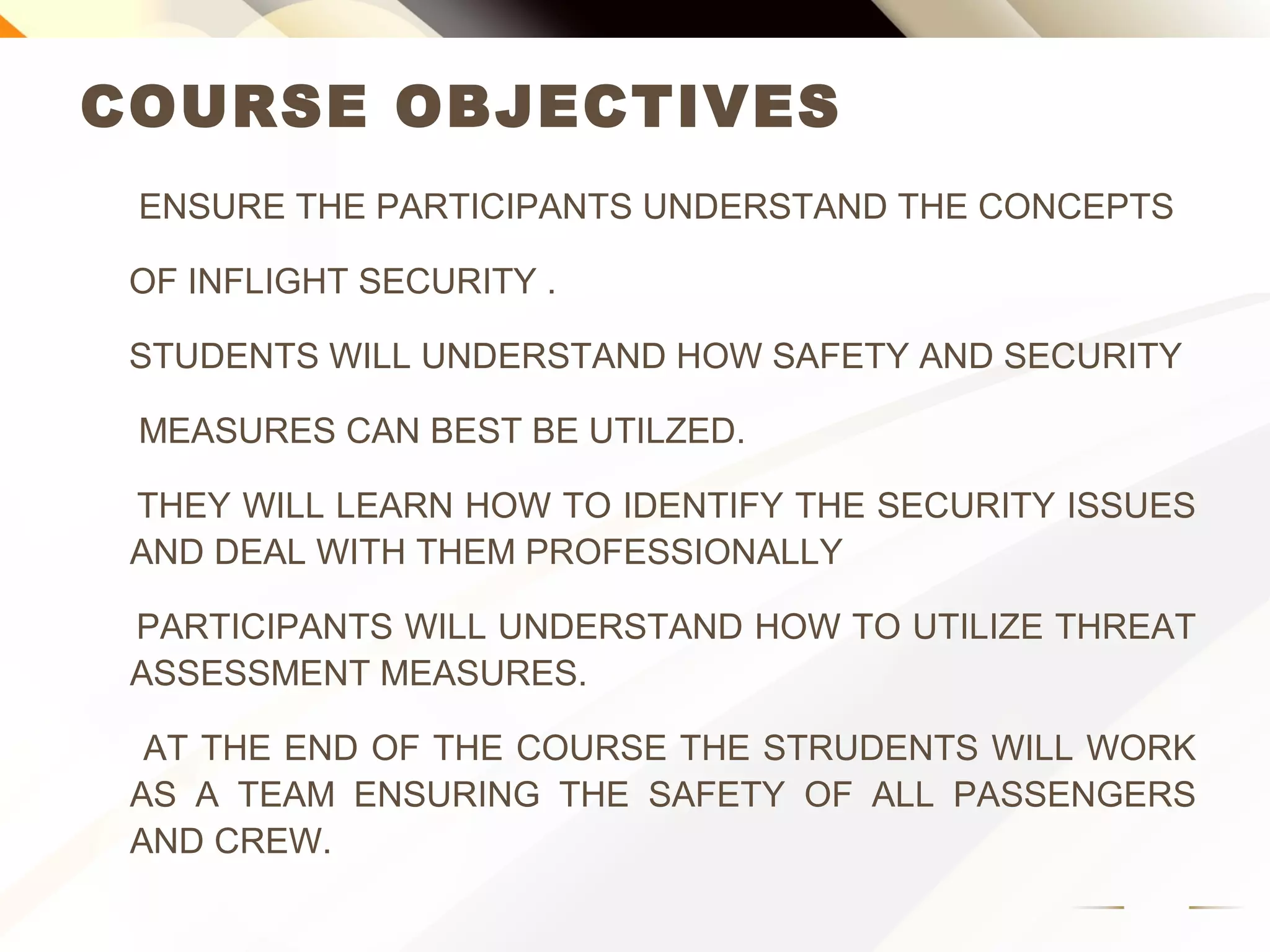 COURSE OBJECTIVES

ENSURE THE PARTICIPANTS UNDERSTAND THE CONCEPTS

OF INFLIGHT SECURITY .

STUDENTS WILL UNDERSTAND HOW SAFETY AND SECURITY

MEASURES CAN BEST BE UTILZED.

THEY WILL LEARN HOW TO IDENTIFY THE SECURITY ISSUES AND DEAL WITH THEM PROFESSIONALLY

PARTICIPANTS WILL UNDERSTAND HOW TO UTILIZE THREAT ASSESSMENT MEASURES.

AT THE END OF THE COURSE THE STRUDENTS WILL WORK AS A TEAM ENSURING THE SAFETY OF ALL PASSENGERS AND CREW.